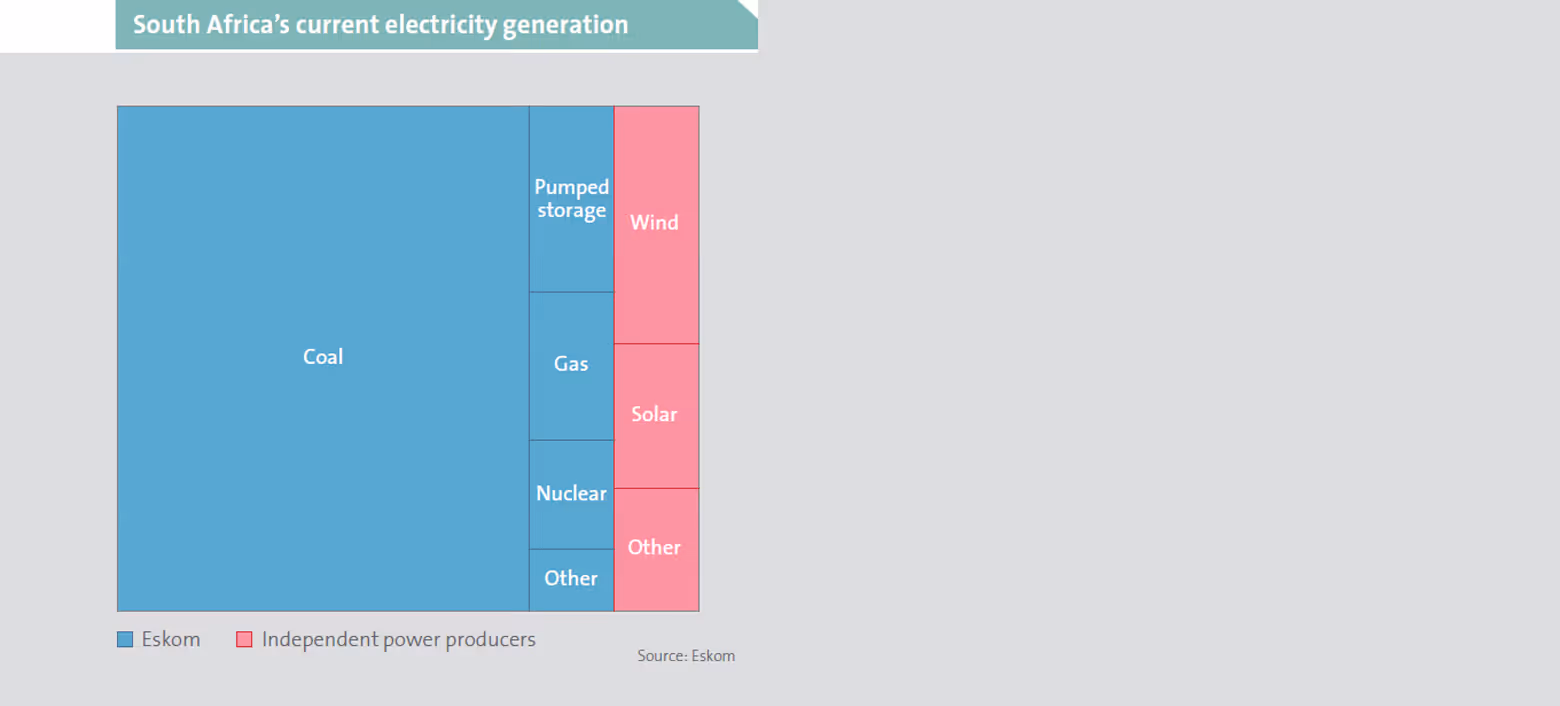 South Africa's current electricity generation

Coal

Pumped storage

Gas

Nuclear

Other

Wind

Solar

Other

Eskom Independent power producers

Source: Eskom